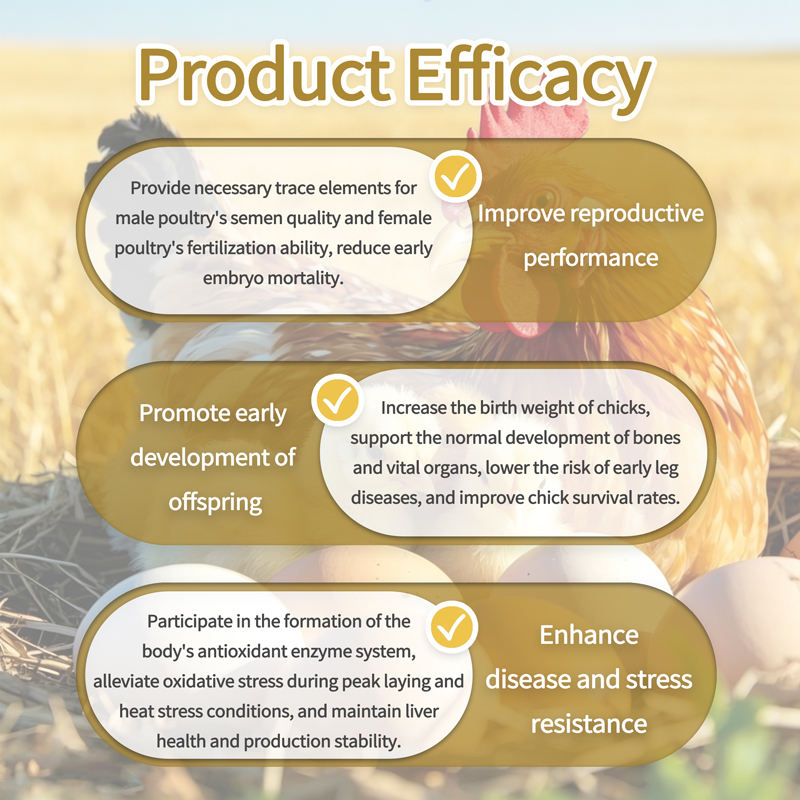 Product Efficacy

Provide necessary trace elements for male poultry's semen quality and female poultry's fertilization ability, reduce early embryo mortality.

Improve reproductive performance

Promote early development of offspring

Increase the birth weight of chicks, support the normal development of bones and vital organs, lower the risk of early leg diseases, and improve chick survival rates.

Participate in the formation of the body's antioxidant enzyme system, alleviate oxidative stress during peak laying and heat stress conditions, and maintain liver health and production stability.

Enhance disease and stress resistance